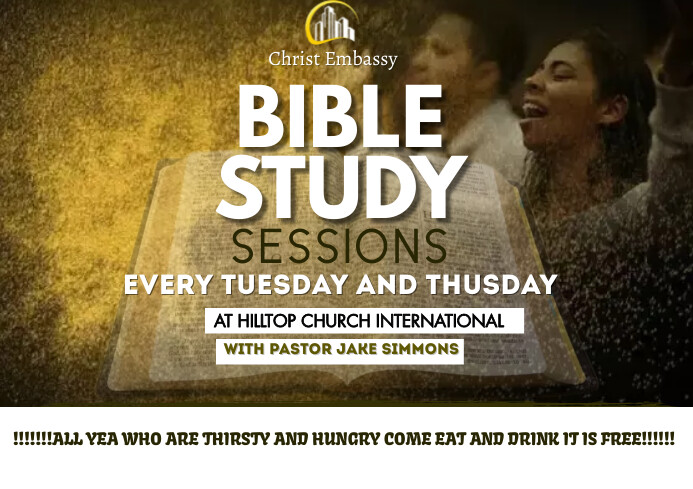 Christ Embassy

BIBLE STUDY SESSIONS

EVERY TUESDAY AND THUSDAY

AT HILLTOP CHURCH INTERNATIONAL

WITH PASTOR JAKE SIMMONS

!!!!!!!ALL YEA WHO ARE THIRSTY AND HUNGRY COME EAT AND DRINK IT IS FREE!!!!!!